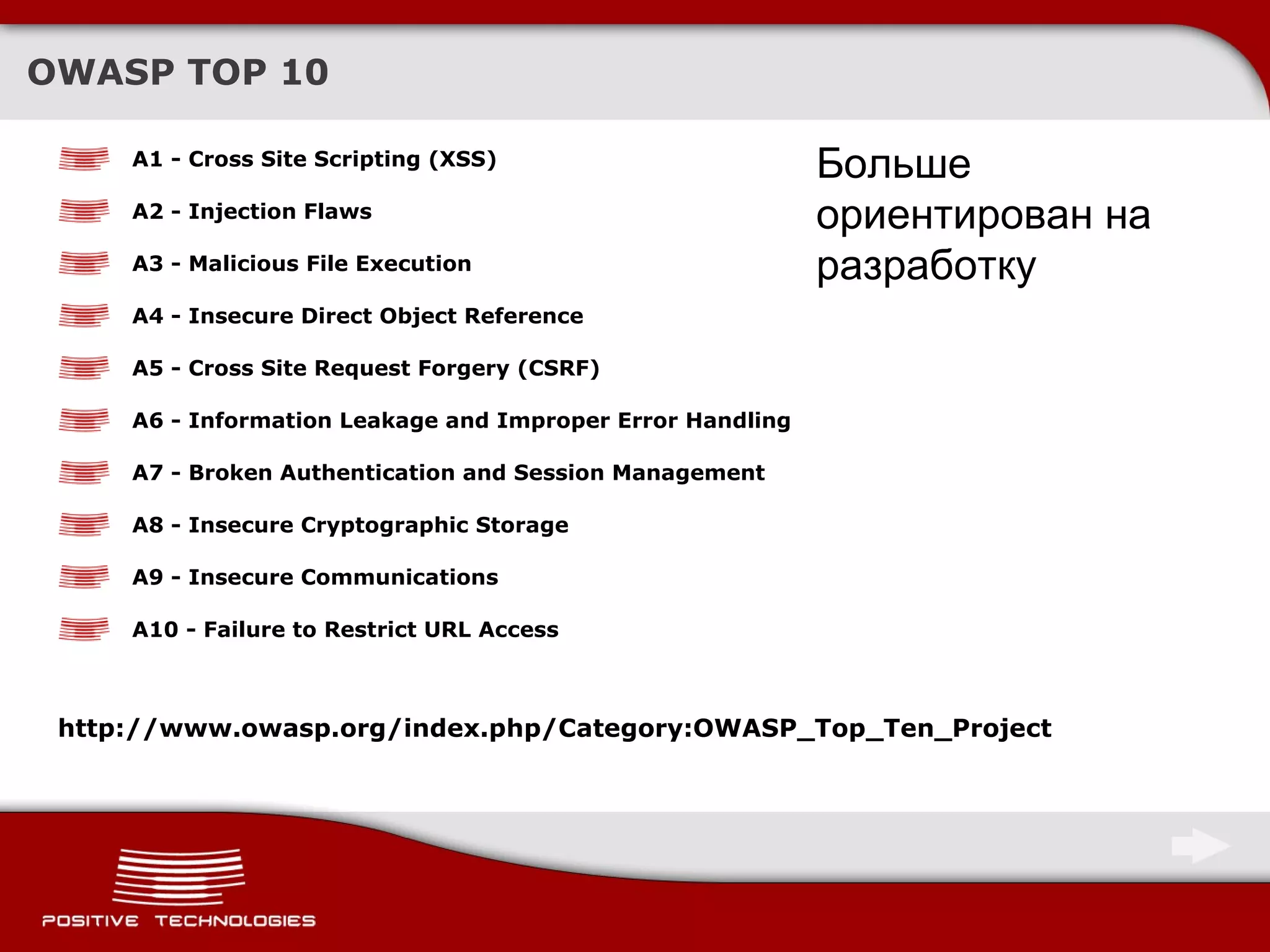 OWASP TOP 10

A1 - Cross Site Scripting (XSS)

A2 - Injection Flaws

A3 - Malicious File Execution

A4 - Insecure Direct Object Reference

A5 - Cross Site Request Forgery (CSRF)

A6 - Information Leakage and Improper Error Handling

A7 - Broken Authentication and Session Management

A8 - Insecure Cryptographic Storage

A9 - Insecure Communications

A10 - Failure to Restrict URL Access

Больше ориентирован на разработку

http://www.owasp.org/index.php/Category:OWASP_Top_Ten_Project

POSITIVE TECHNOLOGIES